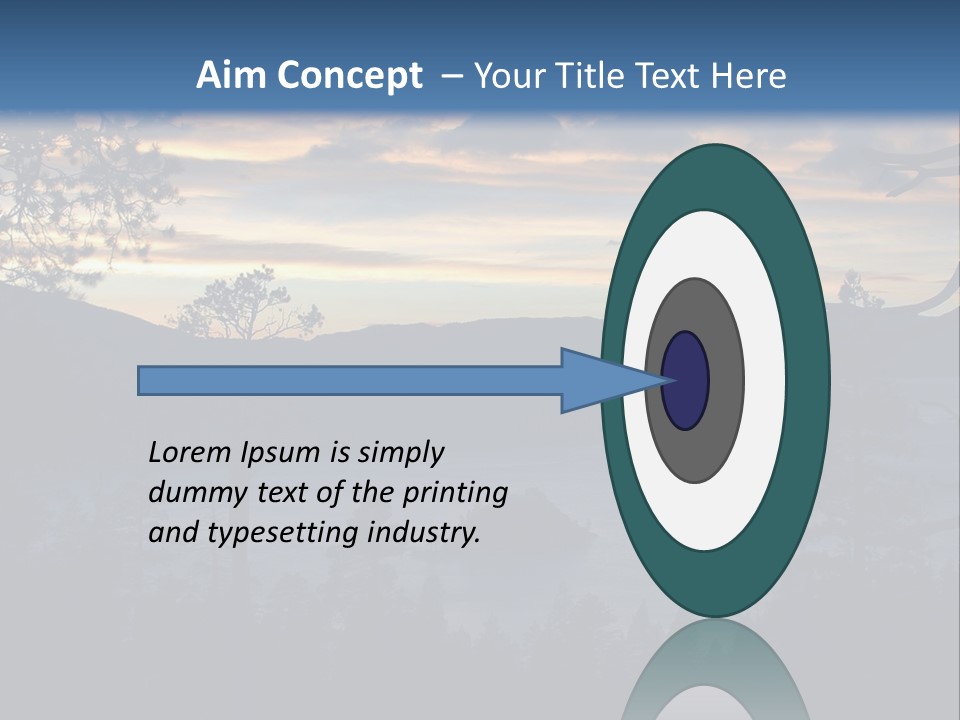 Aim Concept – Your Title Text Here

Lorem Ipsum is simply dummy text of the printing and typesetting industry.